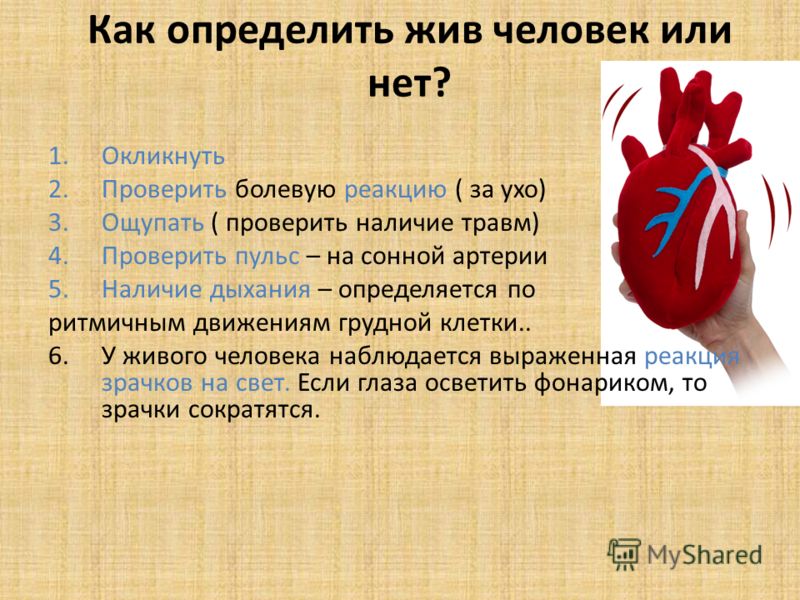 Как определить жив человек или нет?

1. Окликнуть
2. Проверить болевую реакцию ( за ухо)
3. Ощупать ( проверить наличие травм)
4. Проверить пульс – на сонной артерии
5. Наличие дыхания – определяется по ритмичным движениям грудной клетки..
6. У живого человека наблюдается выраженная реакция зрачков на свет. Если глаза осветить фонариком, то зрачки сократятся.

MyShared